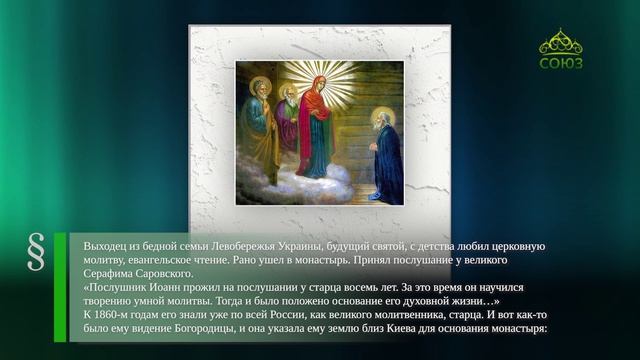 СОЮЗ

§

Выходец из бедной семьи Левобережья Украины, будущий святой, с детства любил церковную молитву, евангельское чтение. Рано ушел в монастырь. Принял послушание у великого Серафима Саровского.
«Послушник Иоанн прожил на послушании у старца восемь лет. За это время он научился творению умной молитвы. Тогда и было положено основание его духовной жизни…»
К 1860-м годам его знали уже по всей России, как великого молитвенника, старца. И вот как-то было ему видение Богородицы, и она указала ему землю близ Киева для основания монастыря: